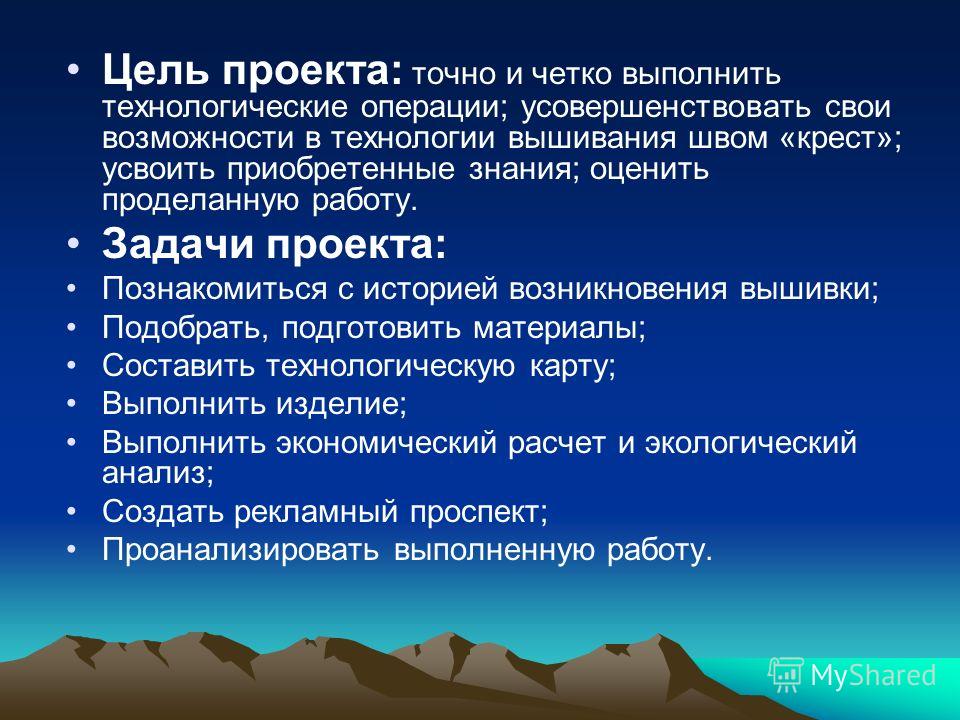 • Цель проекта: точно и четко выполнить технологические операции; усовершенствовать свои возможности в технологии вышивания швом «крест»; усвоить приобретенные знания; оценить проделанную работу.

• Задачи проекта:

• Познакомиться с историей возникновения вышивки;
• Подобрать, подготовить материалы;
• Составить технологическую карту;
• Выполнить изделие;
• Выполнить экономический расчет и экологический анализ;
• Создать рекламный проспект;
• Проанализировать выполненную работу.

MyShared